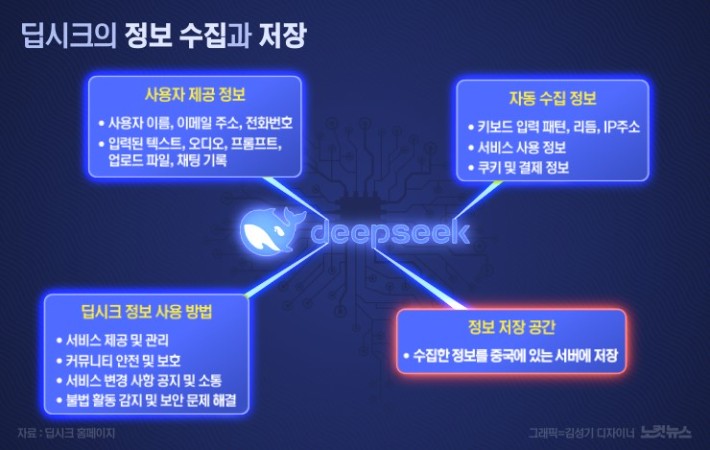 딥시크의 정보 수집과 저장

사용자 제공 정보
• 사용자 이름, 이메일 주소, 전화번호
• 입력된 텍스트, 오디오, 프롬프트, 업로드 파일, 채팅 기록

자동 수집 정보
• 키보드 입력 패턴, 리듬, IP주소
• 서비스 사용 정보
• 쿠키 및 결제 정보

deepseek

딥시크 정보 사용 방법
• 서비스 제공 및 관리
• 커뮤니티 안전 및 보호
• 서비스 변경 사항 공지 및 소통
• 불법 활동 감지 및 보안 문제 해결

정보 저장 공간
• 수집한 정보를 중국에 있는 서버에 저장

자료 : 딥시크 홈페이지

그래픽=김성기 디자이너 노컷뉴스